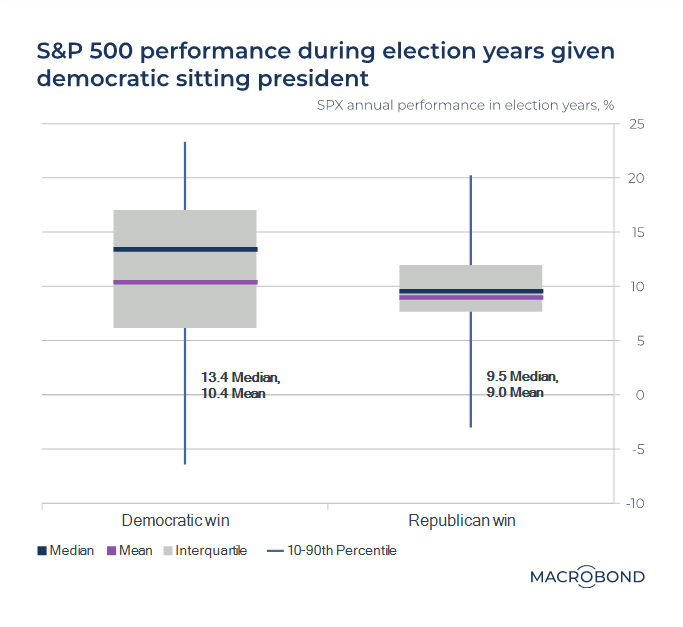 S&P 500 performance during election years given democratic sitting president

SPX annual performance in election years, %

25
20
15
10
5
0
-5
-10

13.4 Median,
10.4 Mean

9.5 Median,
9.0 Mean

Democratic win
Republican win

Median Mean Interquartile 10-90th Percentile

MACROBOND